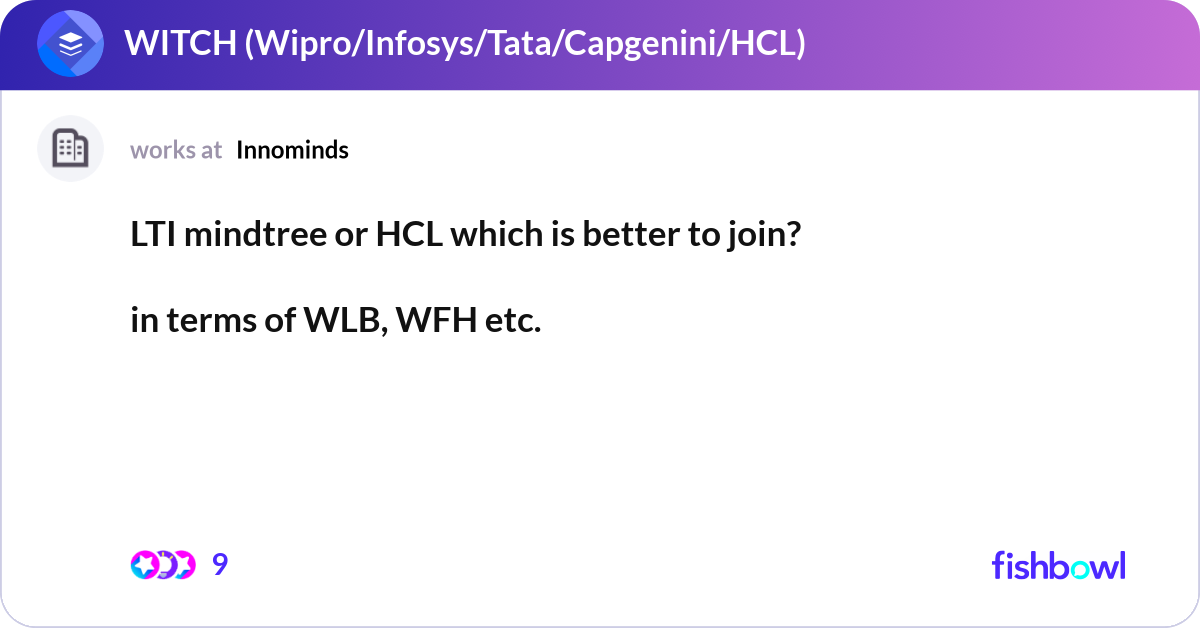 WITCH (Wipro/Infosys/Tata/Capgenini/HCL)

works at Innominds

LTI mindtree or HCL which is better to join?

in terms of WLB, WFH etc.

9

fishbowl